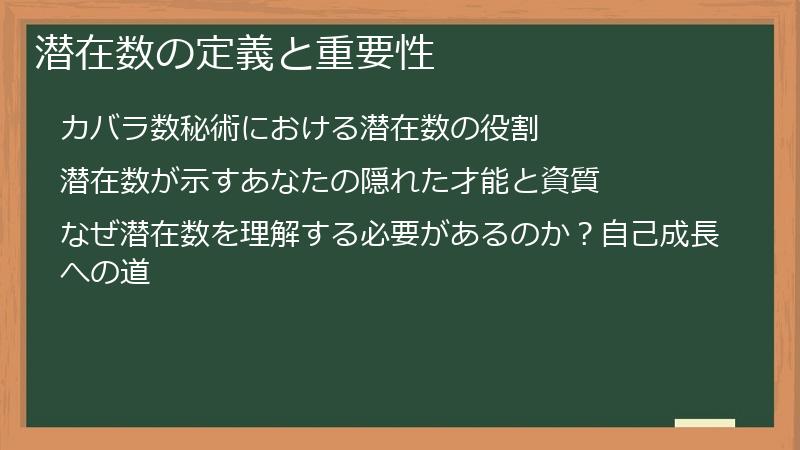 潜在数の定義と重要性

カバラ数秘術における潜在数の役割

潜在数が示すあなたの隠れた才能と資質

なぜ潜在数を理解する必要があるのか？自己成長への道